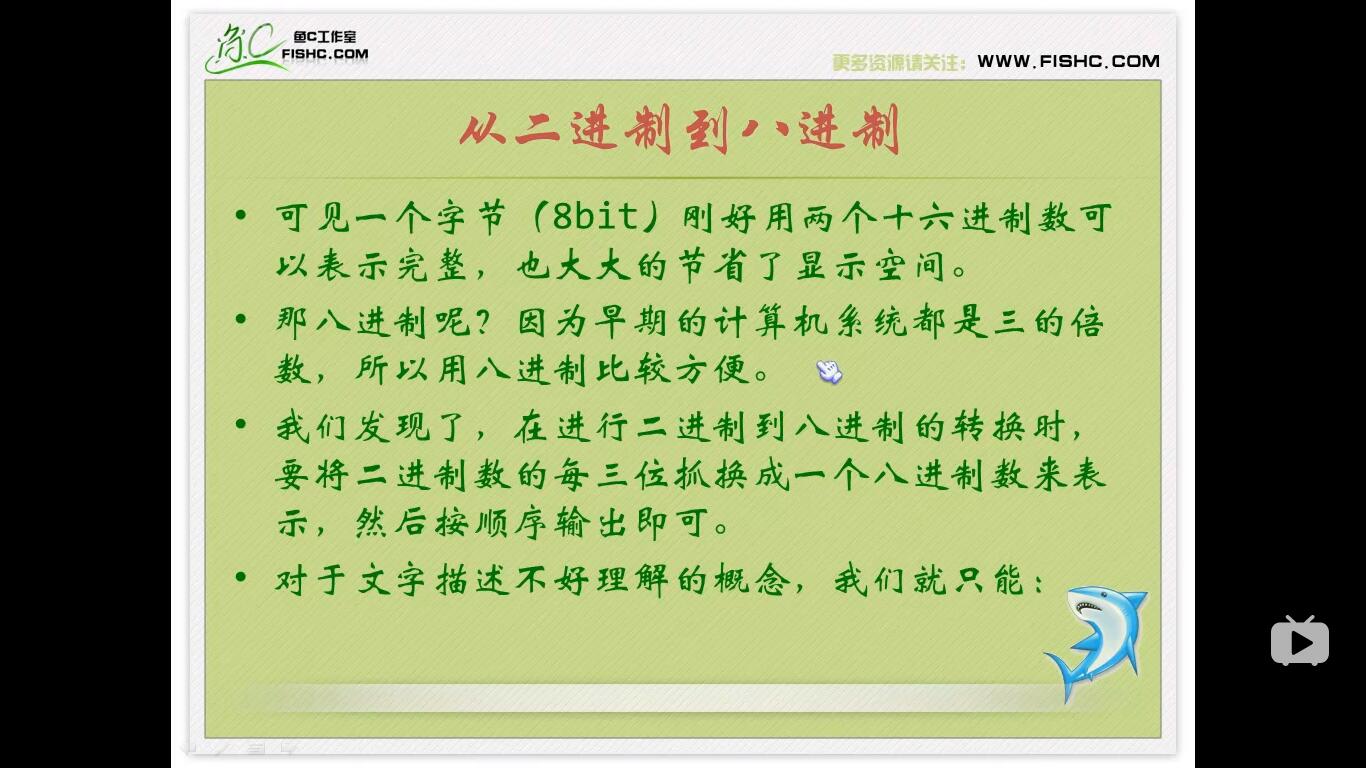 鱼C工作室
FISHC.COM

更多资源请关注：WWW.FISHC.COM

从二进制到八进制

• 可见一个字节（8bit）刚好用两个十六进制数可以表示完整，也大大的节省了显示空间。

• 那八进制呢？因为早期的计算机系统都是三的倍数，所以用八进制比较方便。

• 我们发现了，在进行二进制到八进制的转换时，要将二进制数的每三位抓换成一个八进制数来表示，然后按顺序输出即可。

• 对于文字描述不好理解的概念，我们就只能：